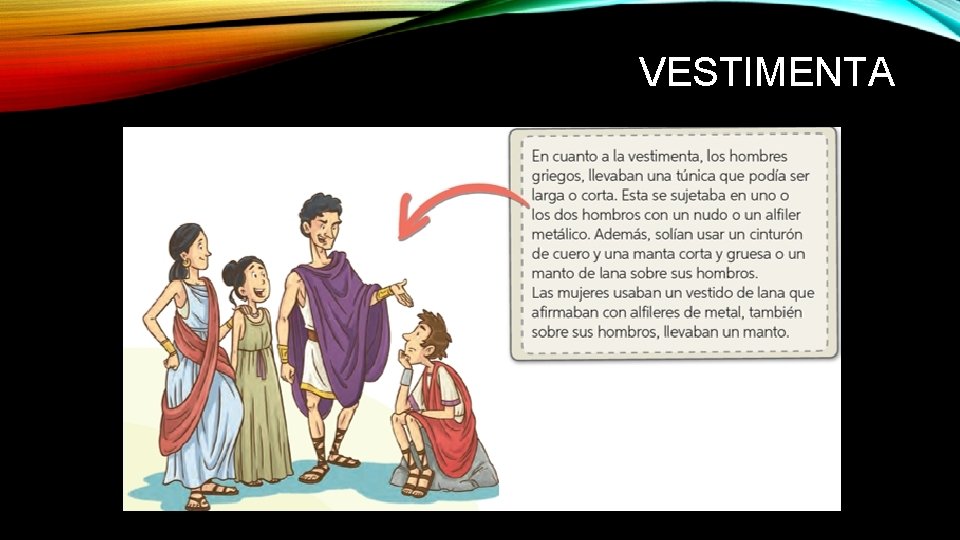 VESTIMENTA

En cuanto a la vestimenta, los hombres griegos, llevaban una túnica que podía ser larga o corta. Esta se sujetaba en uno o los dos hombros con un nudo o un alfiler metálico. Además, solían usar un cinturón de cuero y una manta corta y gruesa o un manto de lana sobre sus hombros.
Las mujeres usaban un vestido de lana que afirmaban con alfileres de metal, también sobre sus hombros, llevaban un manto.